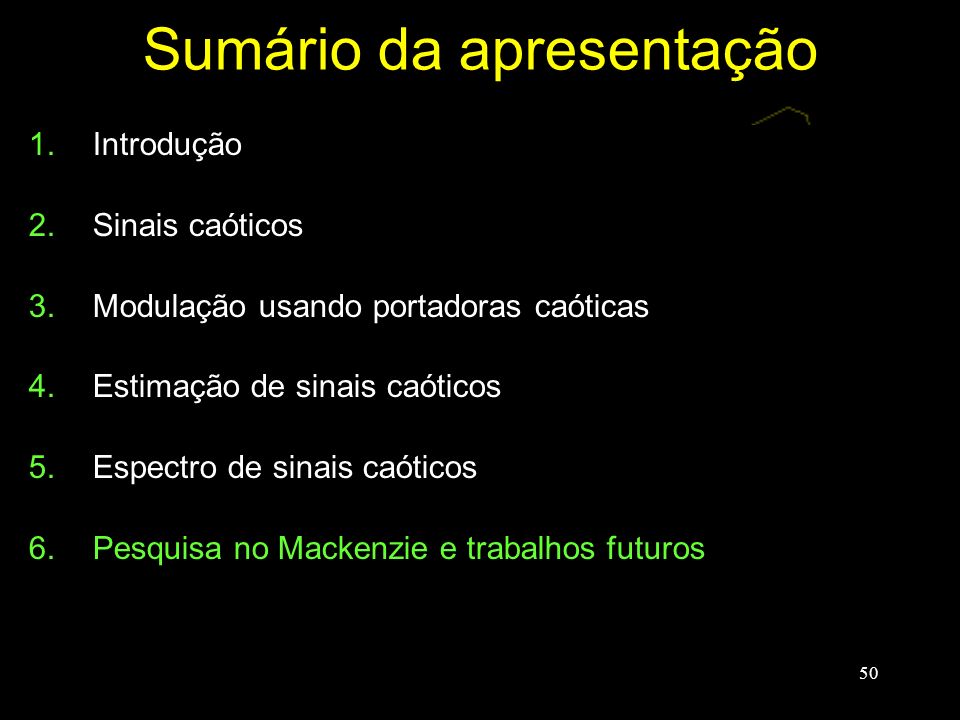 Sumário da apresentação

1. Introdução

2. Sinais caóticos

3. Modulação usando portadoras caóticas

4. Estimação de sinais caóticos

5. Espectro de sinais caóticos

6. Pesquisa no Mackenzie e trabalhos futuros

50